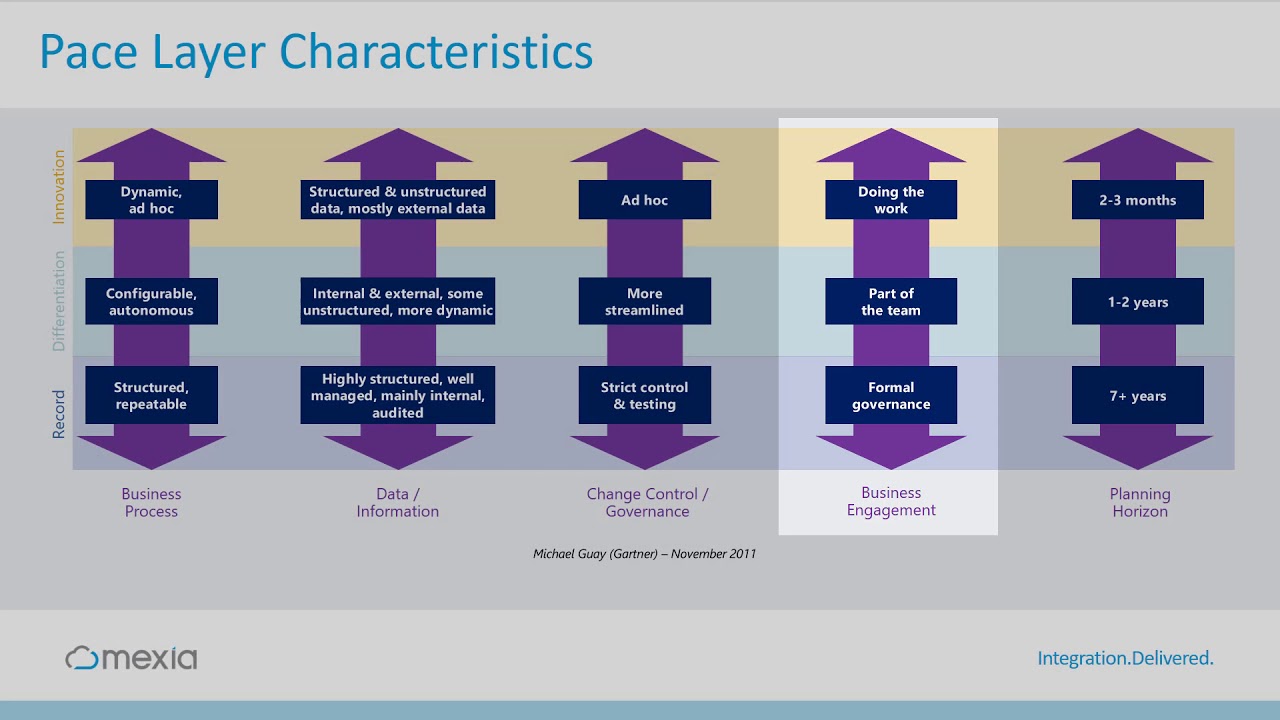 Pace Layer Characteristics

Innovation

Differentiation

Record

Dynamic, ad hoc

Configurable, autonomous

Structured, repeatable

Business Process

Structured & unstructured data, mostly external data

Internal & external, some unstructured, more dynamic

Highly structured, well managed, mainly internal, audited

Data / Information

Ad hoc

More streamlined

Strict control & testing

Change Control / Governance

Doing the work

Part of the team

Formal governance

Business Engagement

2-3 months

1-2 years

7+ years

Planning Horizon

Michael Guay (Gartner) – November 2011

mexia

Integration.Delivered.